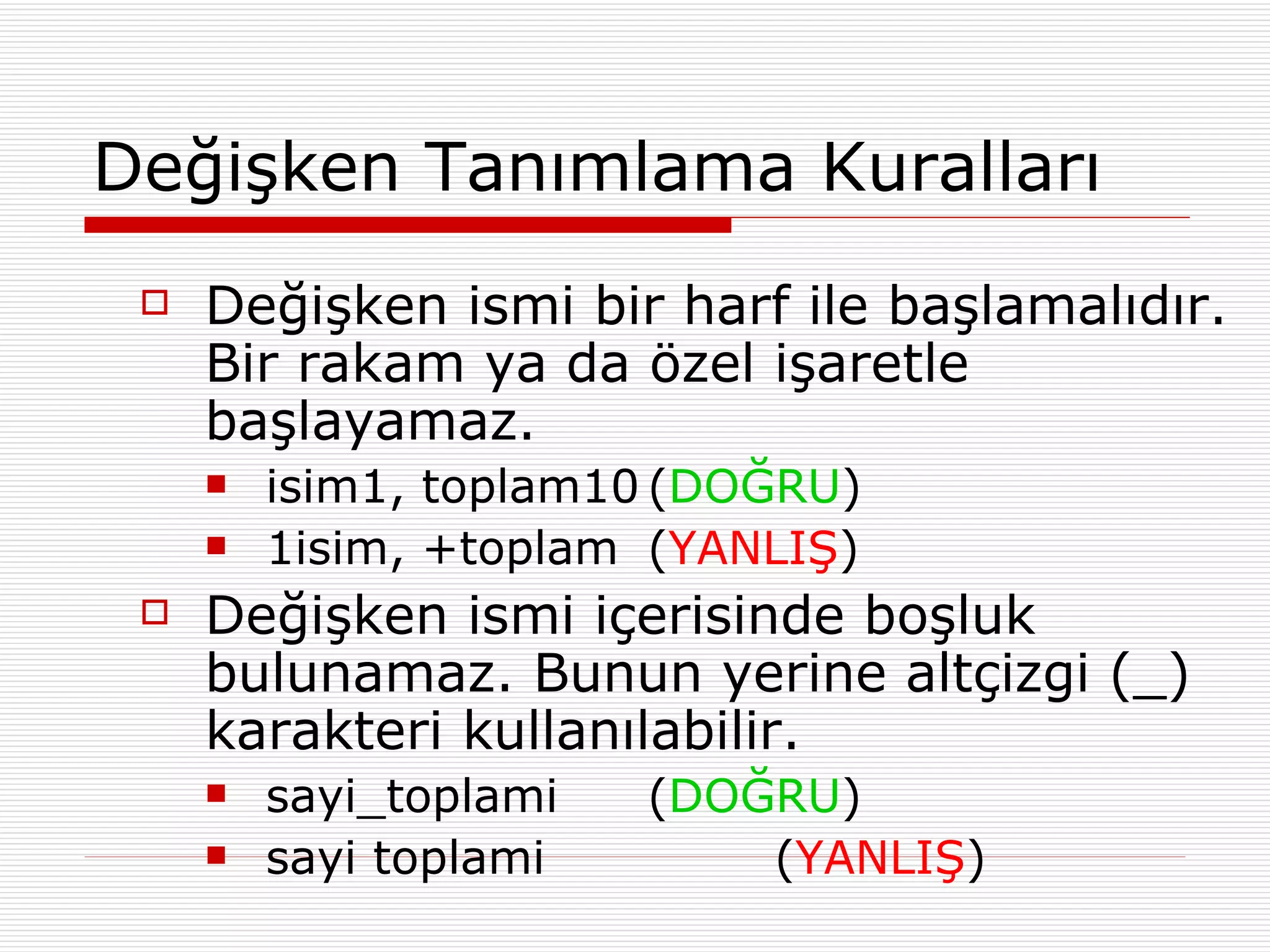 Değişken Tanımlama Kuralları

Değişken ismi bir harf ile başlamalıdır. Bir rakam ya da özel işaretle başlayamaz.

isim1, toplam10 (DOĞRU)

1isim, +toplam (YANLIŞ)

Değişken ismi içerisinde boşluk bulunamaz. Bunun yerine altçizgi (_) karakteri kullanılabilir.

sayi_toplami (DOĞRU)

sayi toplami (YANLIŞ)